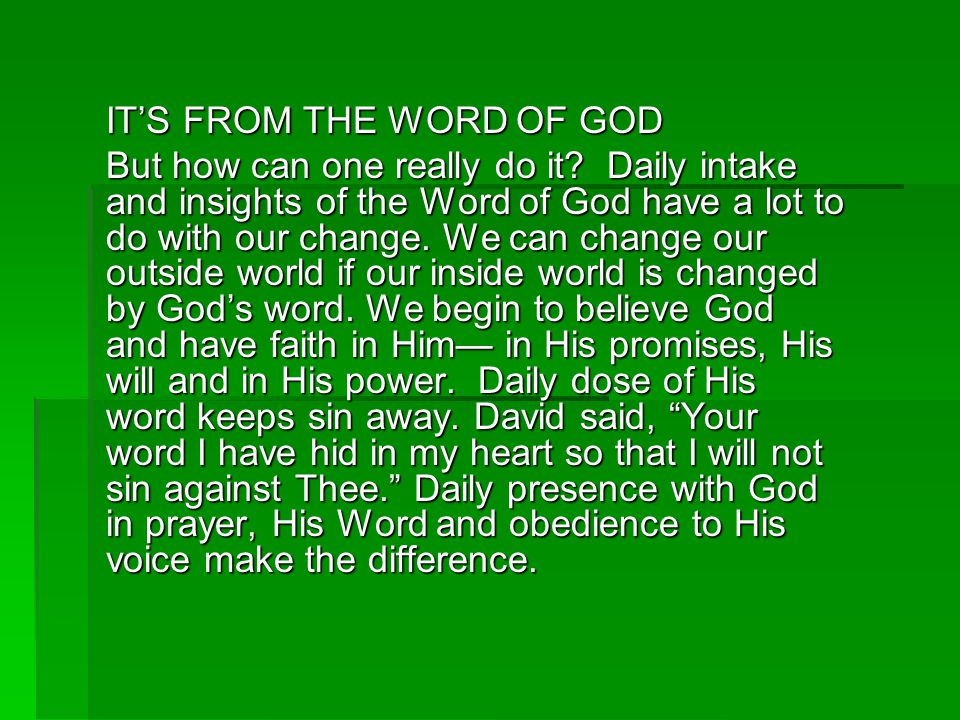 IT’S FROM THE WORD OF GOD

But how can one really do it? Daily intake and insights of the Word of God have a lot to do with our change. We can change our outside world if our inside world is changed by God’s word. We begin to believe God and have faith in Him— in His promises, His will and in His power. Daily dose of His word keeps sin away. David said, “Your word I have hid in my heart so that I will not sin against Thee.” Daily presence with God in prayer, His Word and obedience to His voice make the difference.